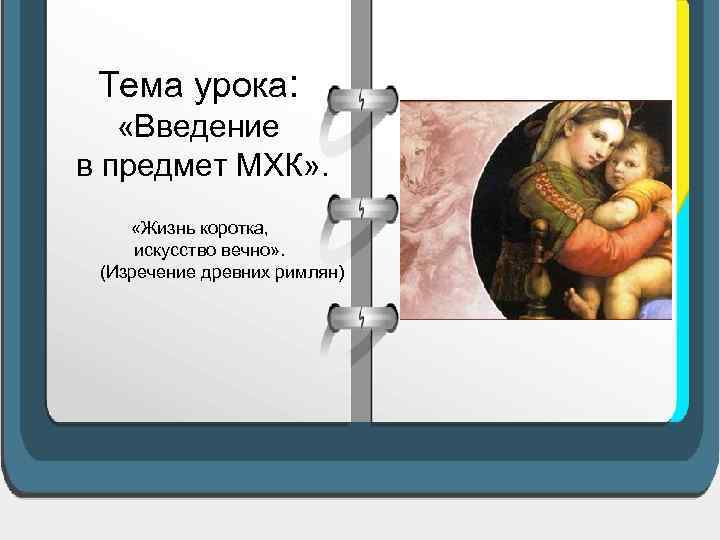 Тема урока:
«Введение
в предмет МХК».

«Жизнь коротка,
искусство вечно».
(Изречение древних римлян)